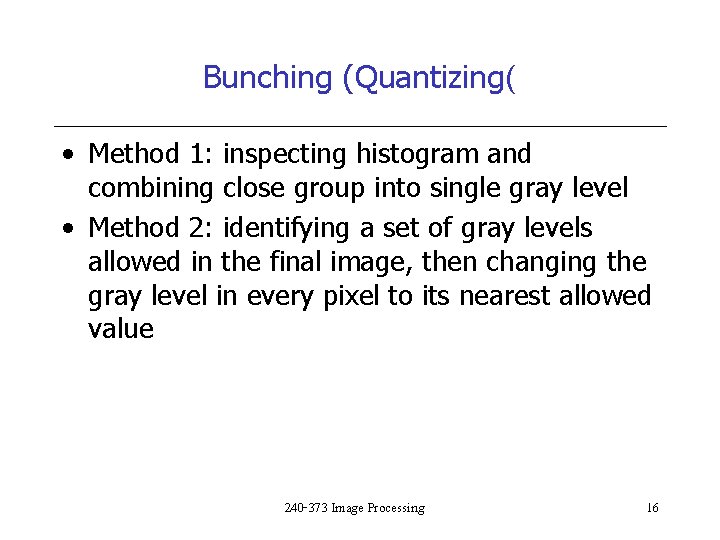 Bunching (Quantizing(

• Method 1: inspecting histogram and combining close group into single gray level

• Method 2: identifying a set of gray levels allowed in the final image, then changing the gray level in every pixel to its nearest allowed value

240-373 Image Processing

16